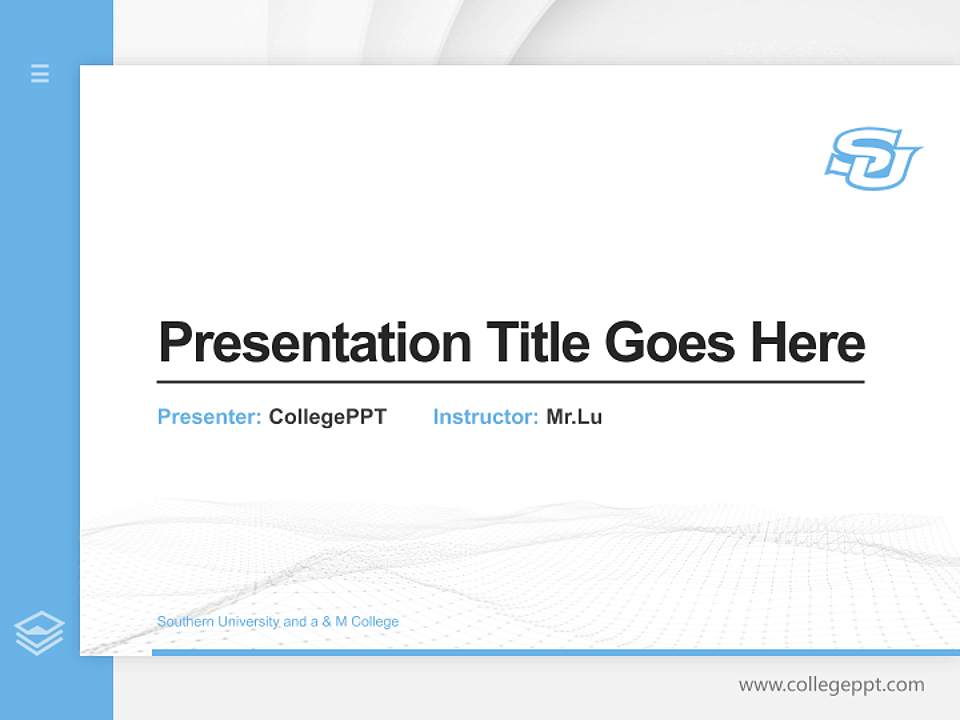 SU

Presentation Title Goes Here

Presenter: CollegePPT Instructor: Mr.Lu

Southern University and a & M College

www.collegeppt.com